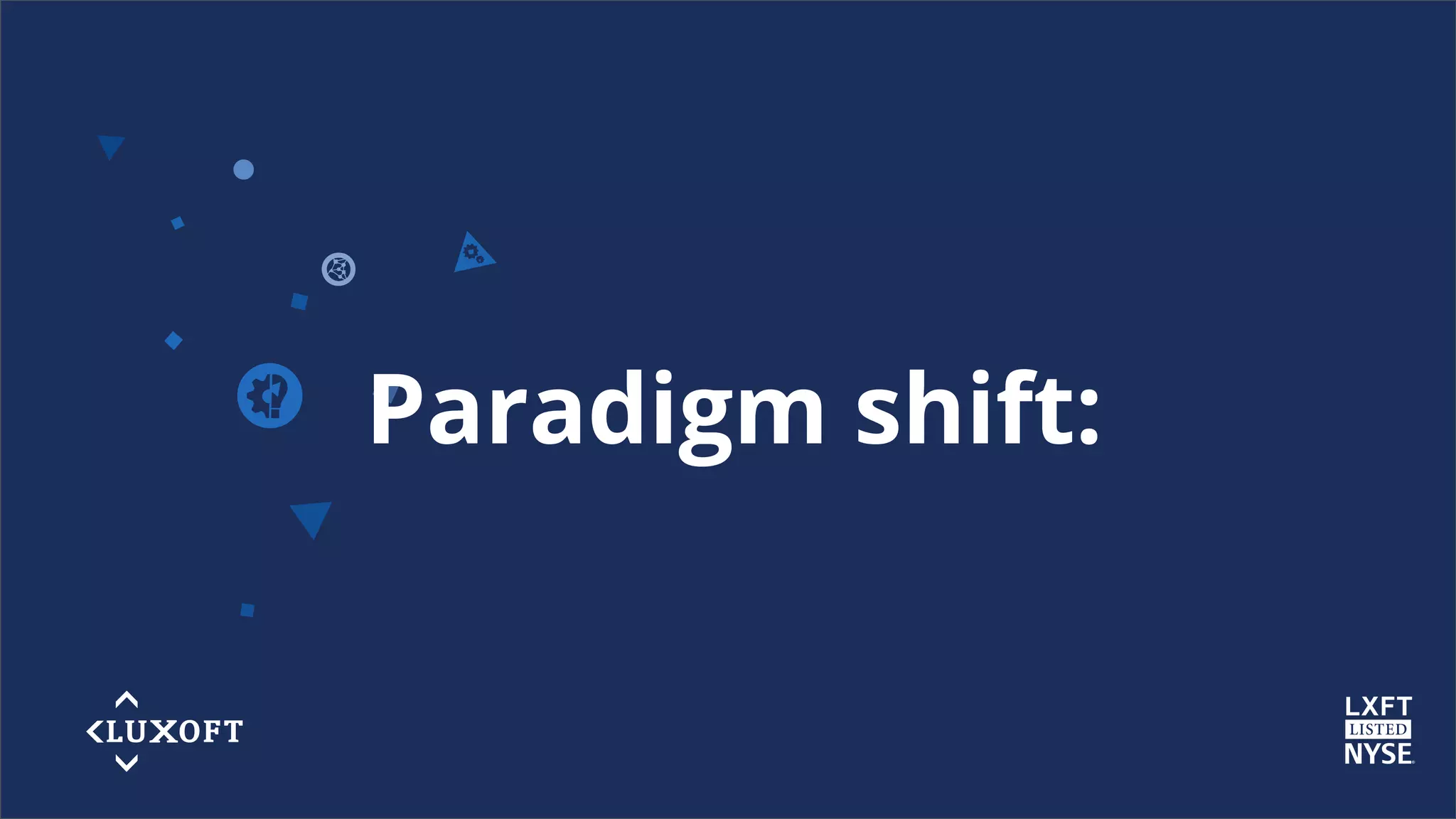 Paradigm shift:

LUXOFT

LXFT
LISTED
NYSE